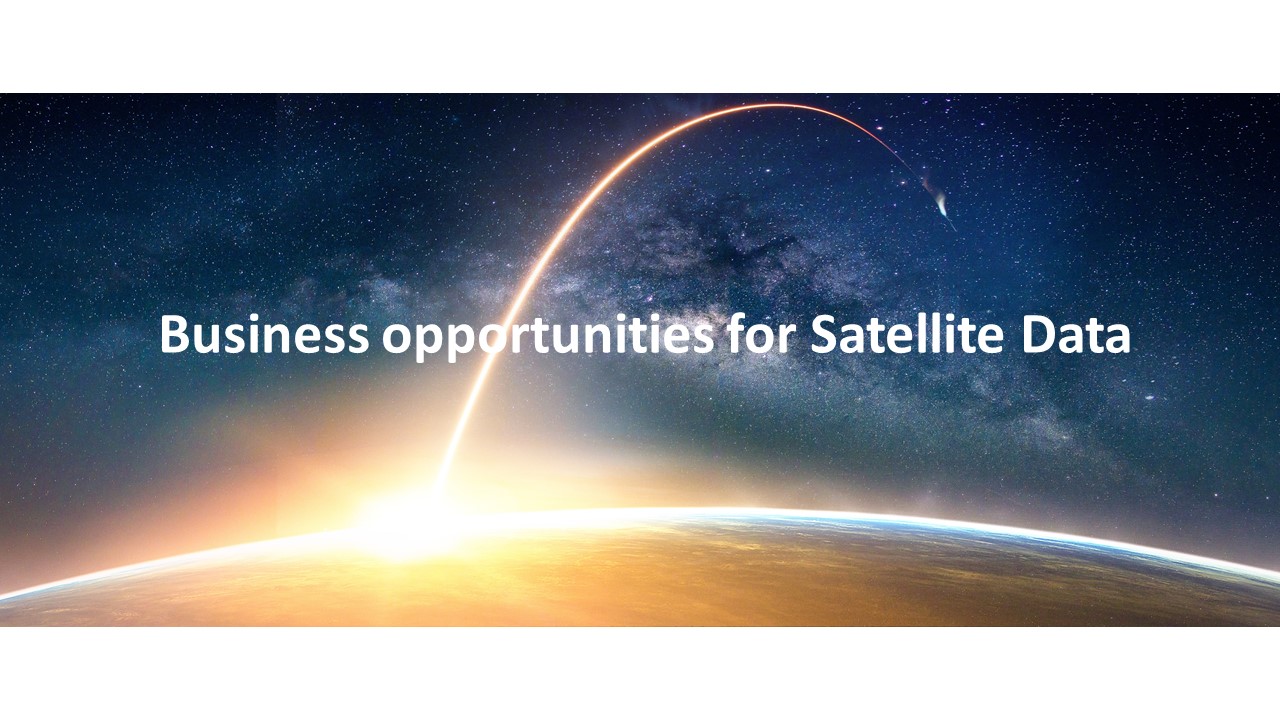 Business opportunities for Satellite Data